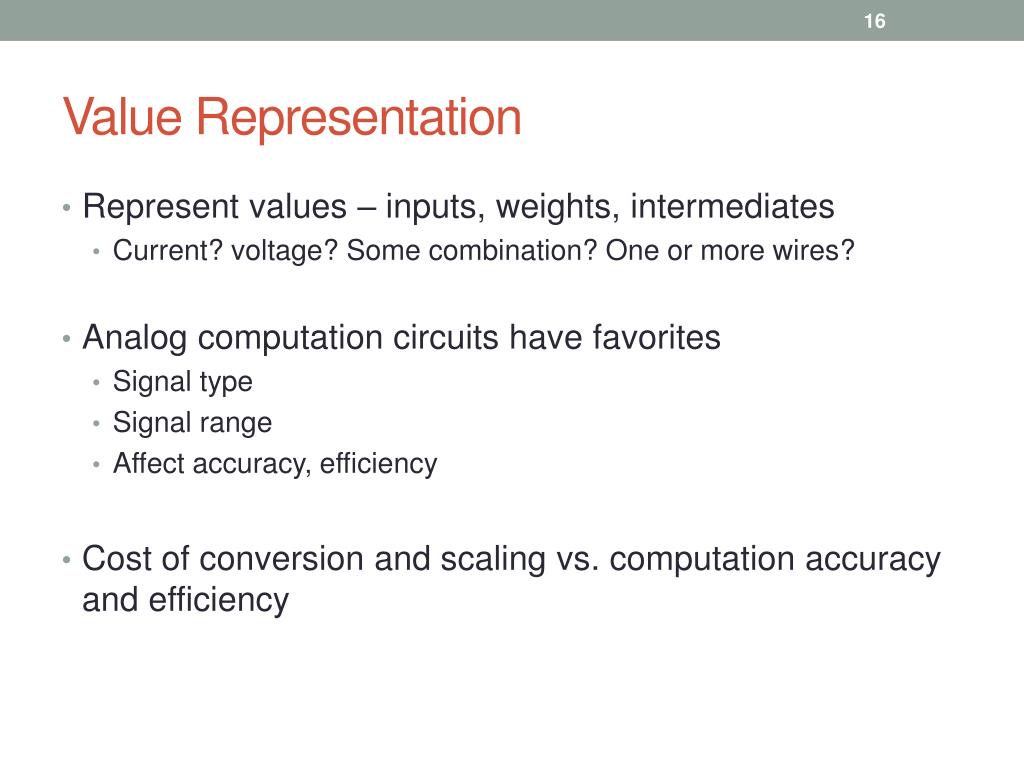 16

Value Representation

• Represent values – inputs, weights, intermediates
  • Current? voltage? Some combination? One or more wires?

• Analog computation circuits have favorites
  • Signal type
  • Signal range
  • Affect accuracy, efficiency

• Cost of conversion and scaling vs. computation accuracy and efficiency